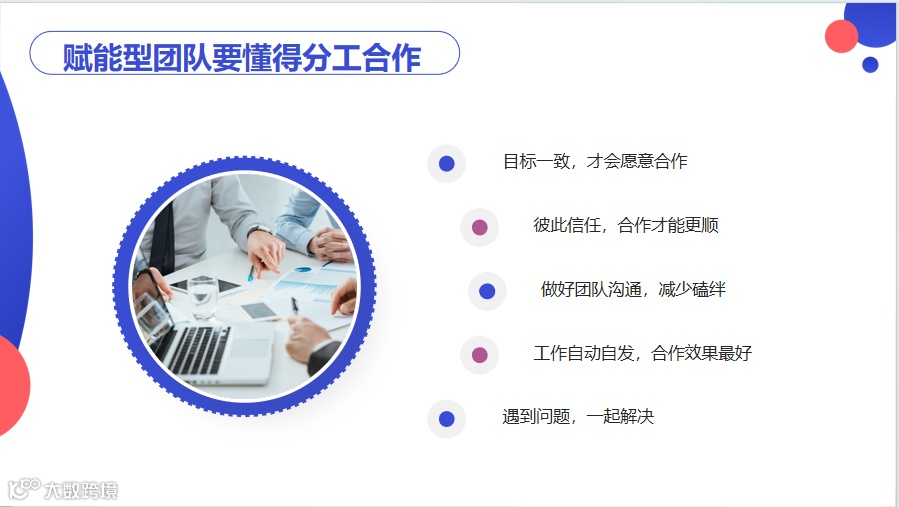 赋能型团队要懂得分工合作

目标一致，才会愿意合作

彼此信任，合作才能更顺

做好团队沟通，减少磕绊

工作自动自发，合作效果最好

遇到问题，一起解决

大数跨境